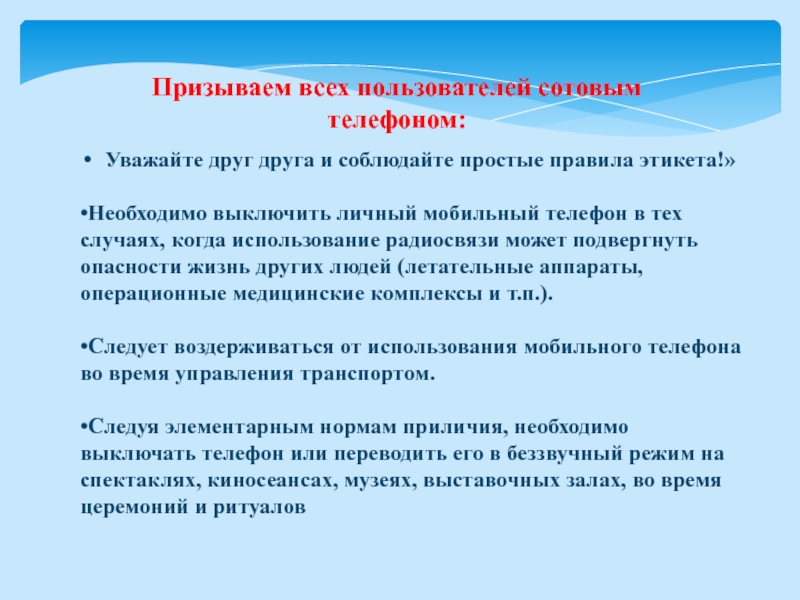 Призываем всех пользователей сотовым телефоном:

• Уважайте друг друга и соблюдайте простые правила этикета!»

•Необходимо выключить личный мобильный телефон в тех случаях, когда использование радиосвязи может подвергнуть опасности жизнь других людей (летательные аппараты, операционные медицинские комплексы и т.п.).

•Следует воздерживаться от использования мобильного телефона во время управления транспортом.

•Следуя элементарным нормам приличия, необходимо выключать телефон или переводить его в беззвучный режим на спектаклях, киносеансах, музеях, выставочных залах, во время церемоний и ритуалов